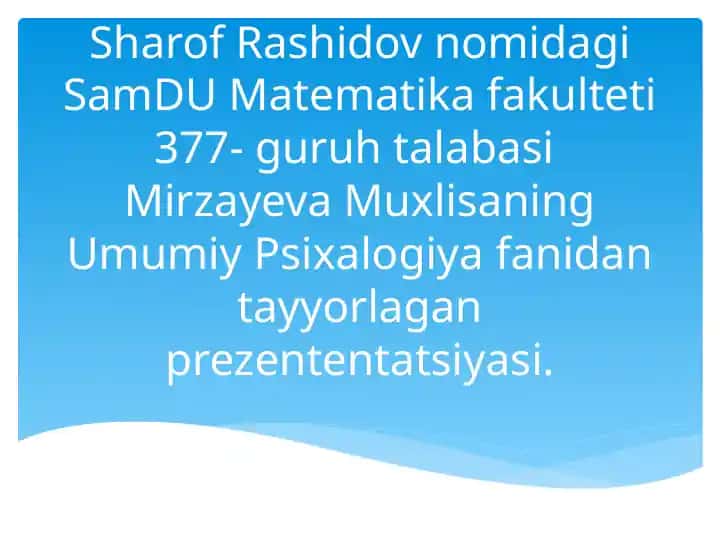 Sharof Rashidov nomidagi SamDU Matematika fakulteti 377- guruh talabasi Mirzayeva Muxlisaning Umumiy Psixalogiya fanidan tayyorlagan prezententatsiyasi.